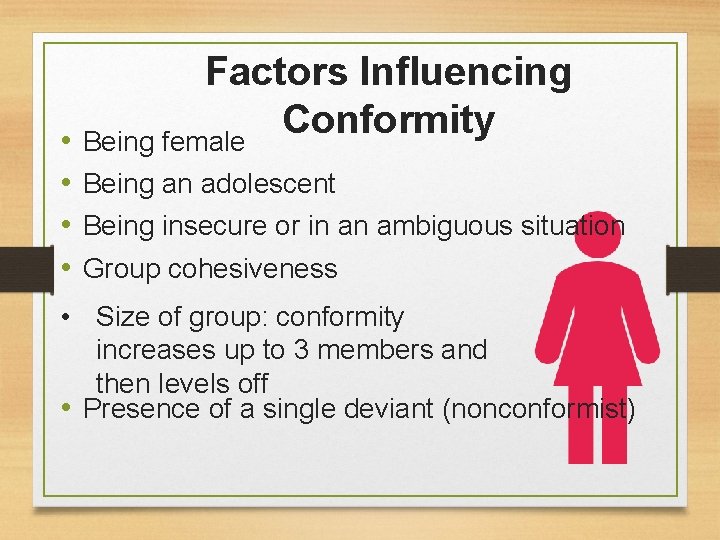 Factors Influencing Conformity

• Being female
• Being an adolescent
• Being insecure or in an ambiguous situation
• Group cohesiveness
• Size of group: conformity increases up to 3 members and then levels off
• Presence of a single deviant (nonconformist)